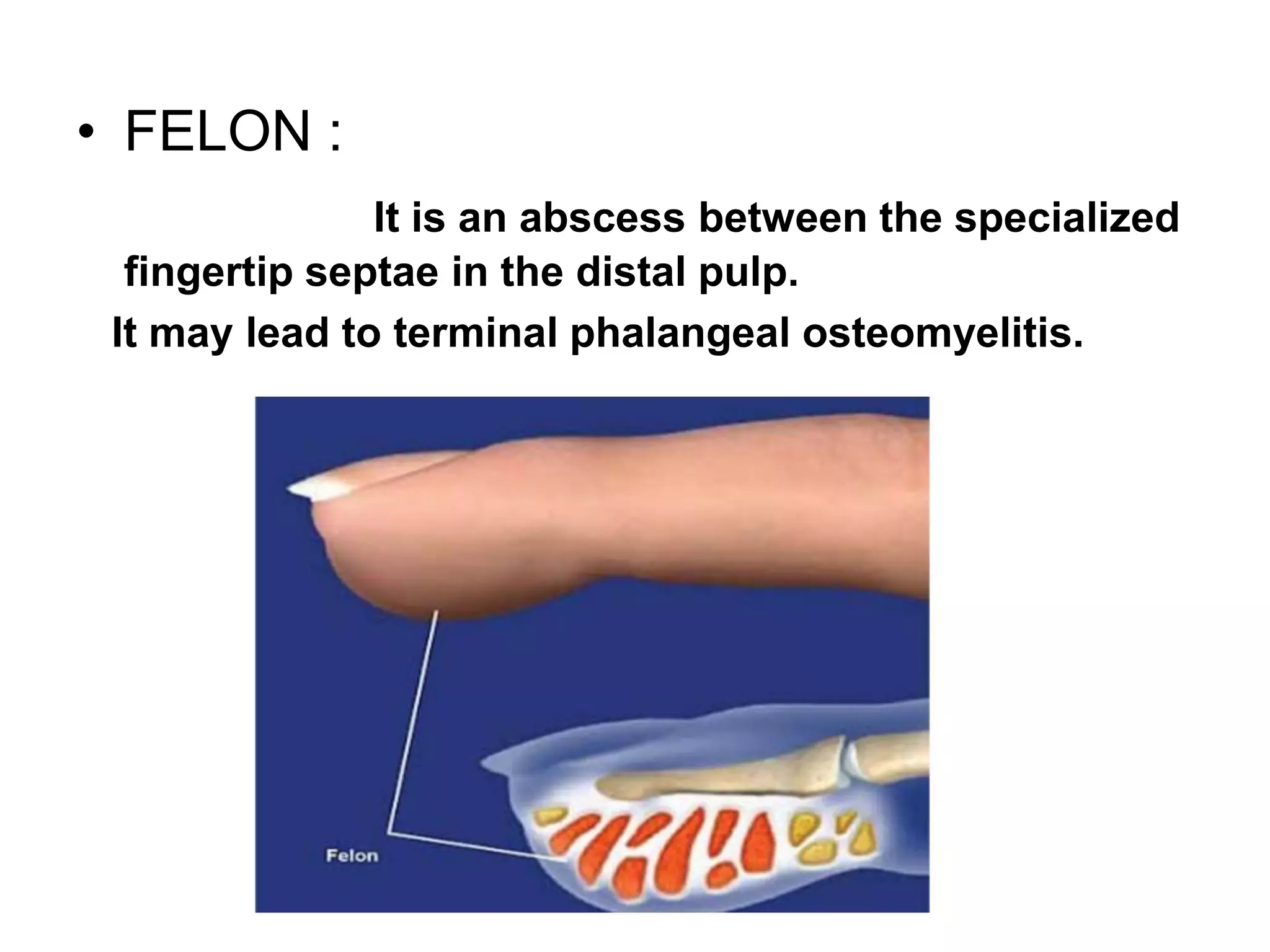 • FELON :

It is an abscess between the specialized fingertip septae in the distal pulp.

It may lead to terminal phalangeal osteomyelitis.

Felon